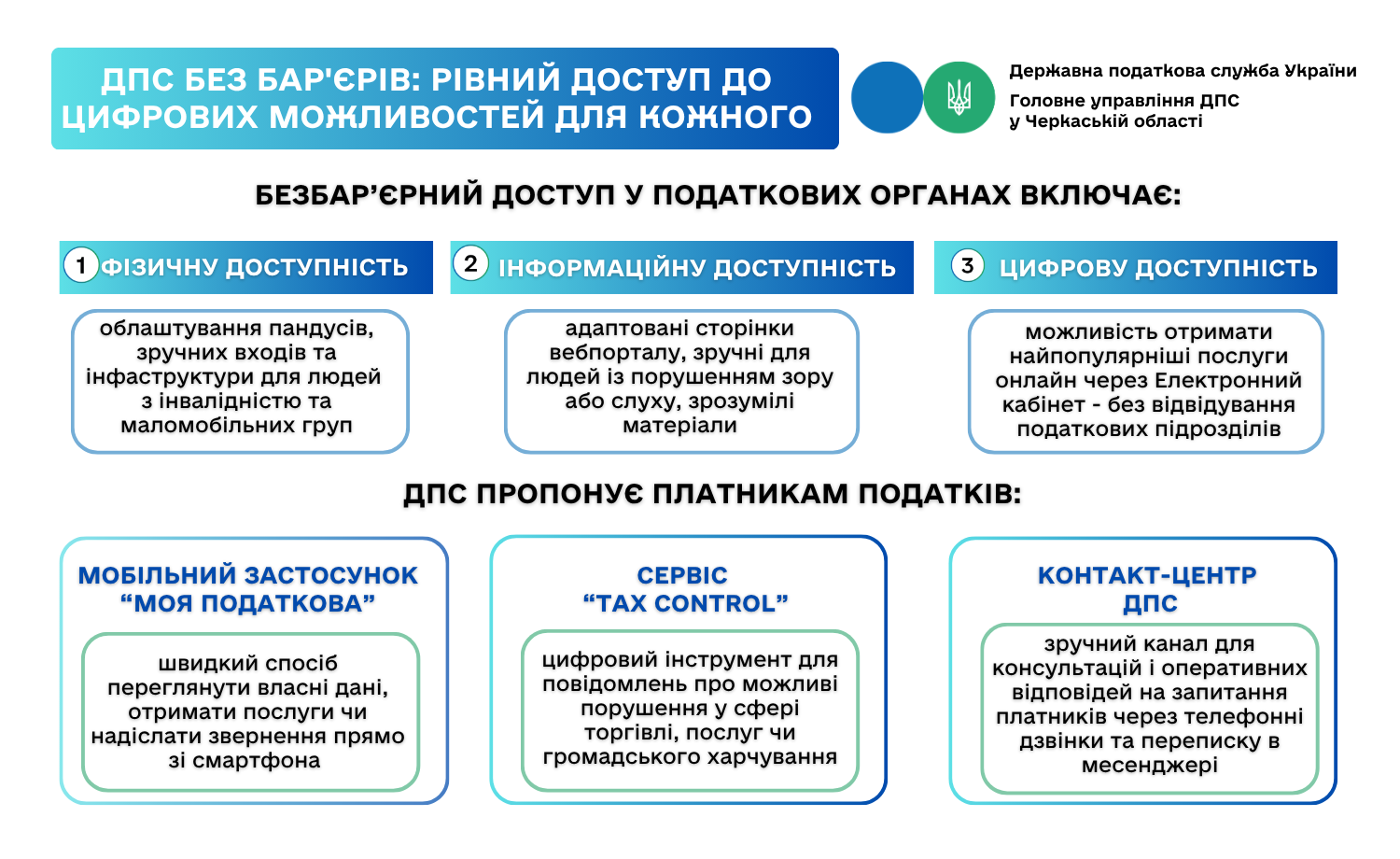 ДПС БЕЗ БАР'ЄРІВ: РІВНИЙ ДОСТУП ДО ЦИФРОВИХ МОЖЛИВОСТЕЙ ДЛЯ КОЖНОГО

Державна податкова служба України
Головне управління ДПС у Черкаській області

БЕЗБАР'ЄРНИЙ ДОСТУП У ПОДАТКОВИХ ОРГАНАХ ВКЛЮЧАЄ:

1 ФІЗИЧНУ ДОСТУПНІСТЬ

облаштування пандусів, зручних входів та інфаструктури для людей з інвалідністю та маломобільних груп

2 ІНФОРМАЦІЙНУ ДОСТУПНІСТЬ

адаптовані сторінки вебпорталу, зручні для людей із порушенням зору або слуху, зрозумілі матеріали

3 ЦИФРОВУ ДОСТУПНІСТЬ

можливість отримати найпопулярніші послуги онлайн через Електронний кабінет - без відвідування податкових підрозділів

ДПС ПРОПОНУЄ ПЛАТНИКАМ ПОДАТКІВ:

МОБІЛЬНИЙ ЗАСТОСУНОК "МОЯ ПОДАТКОВА"

швидкий спосіб переглянути власні дані, отримати послуги чи надіслати звернення прямо зі смартфона

СЕРВІС "TAX CONTROL"

цифровий інструмент для повідомлень про можливі порушення у сфері торгівлі, послуг чи громадського харчування

КОНТАКТ-ЦЕНТР ДПС

зручний канал для консультацій і оперативних відповідей на запитання платників через телефонні дзвінки та переписку в месенджері